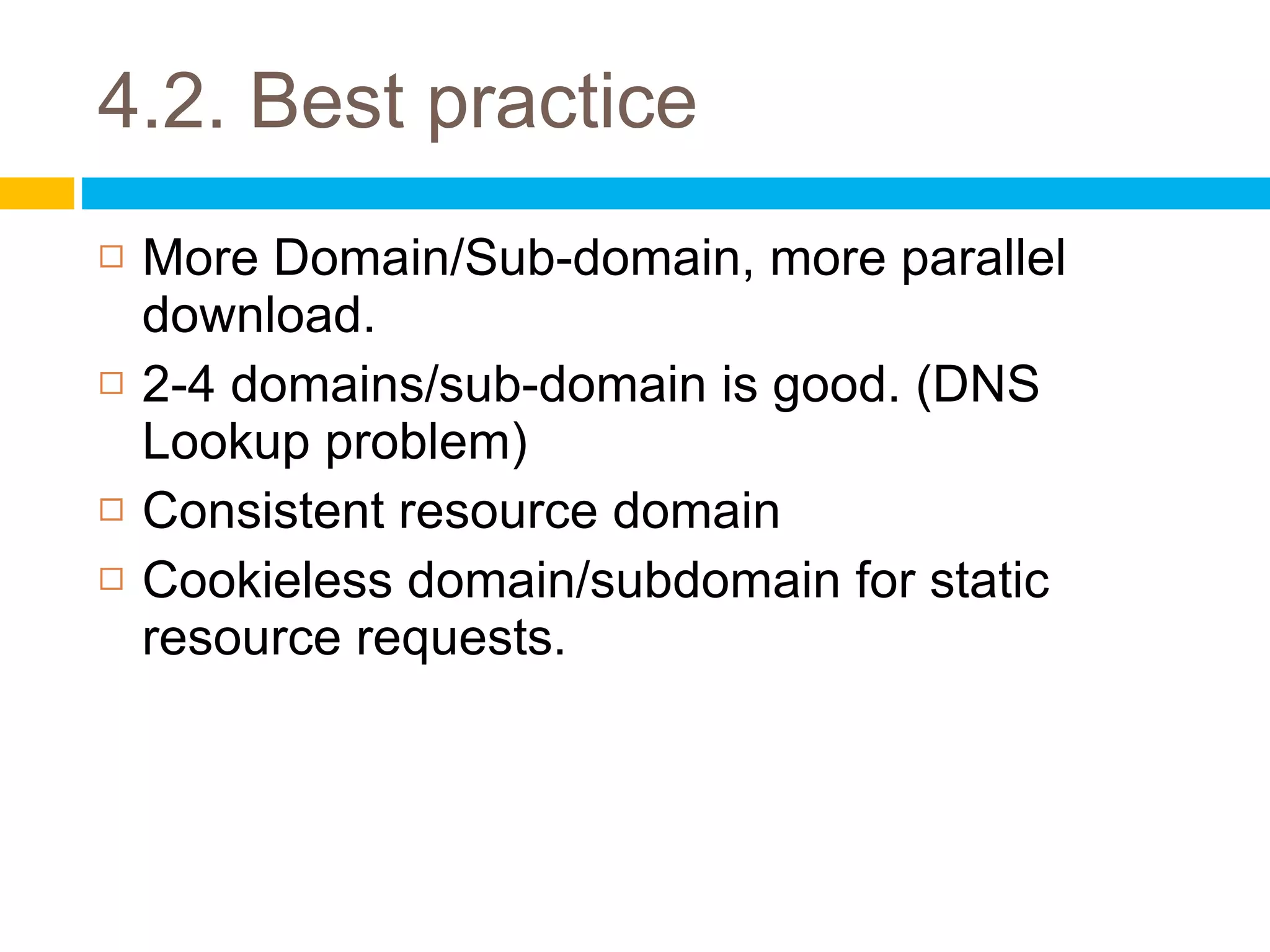 4.2. Best practice

□ More Domain/Sub-domain, more parallel download.
□ 2-4 domains/sub-domain is good. (DNS Lookup problem)
□ Consistent resource domain
□ Cookieless domain/subdomain for static resource requests.